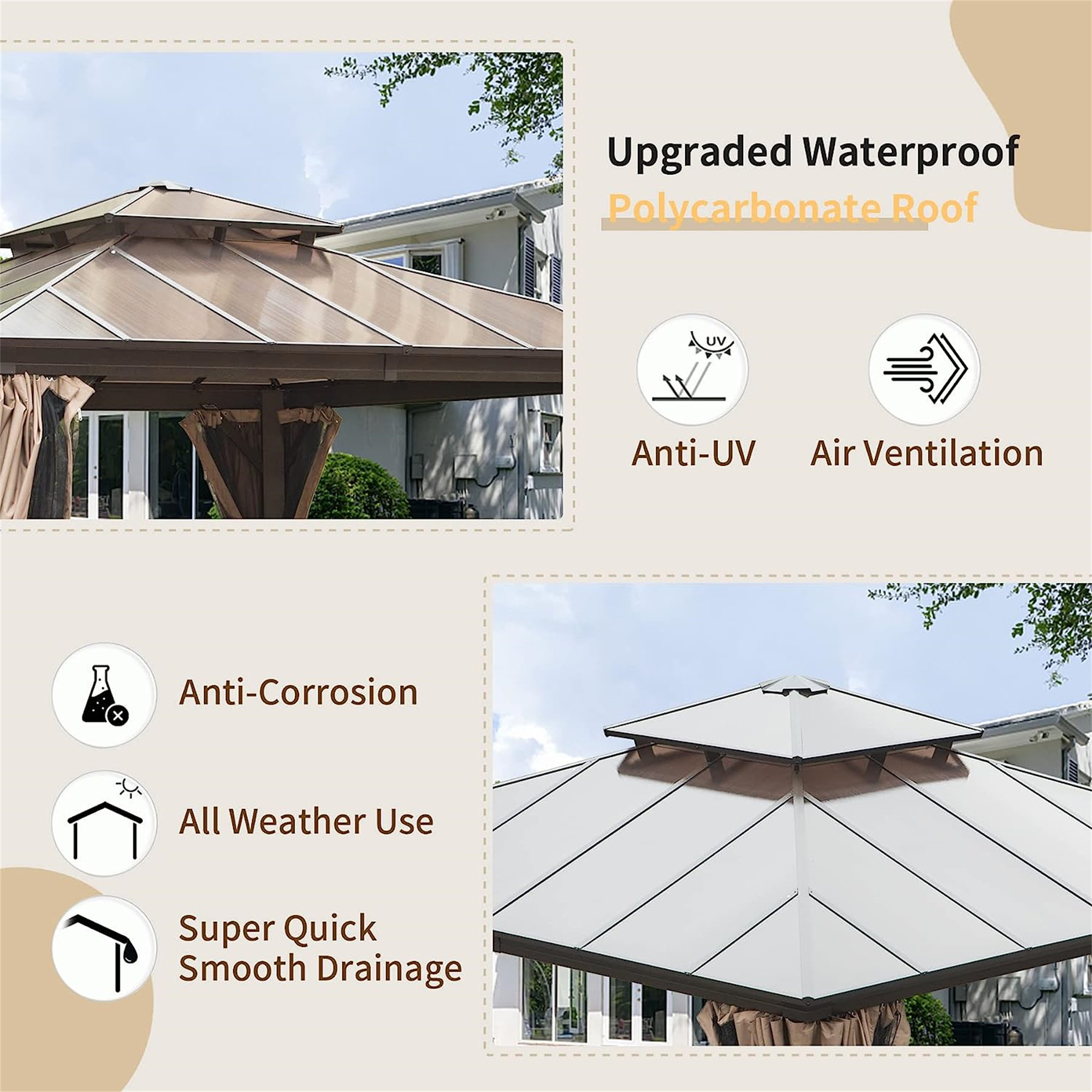 Upgraded Waterproof
Polycarbonate Roof

UV

Anti-UV

Air Ventilation

Anti-Corrosion

All Weather Use

Super Quick Smooth Drainage